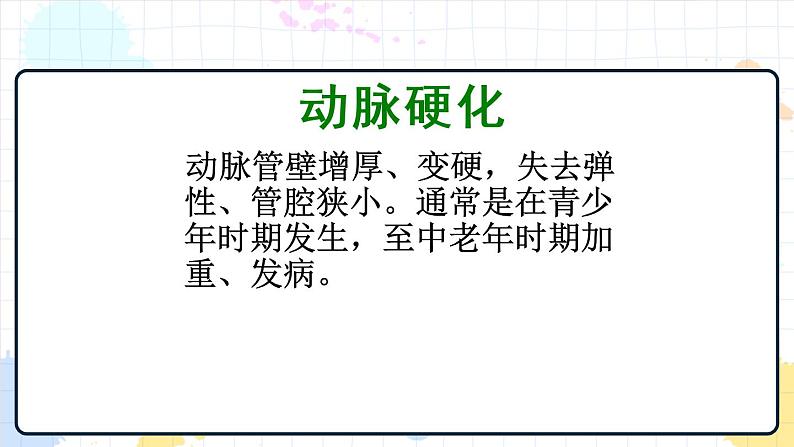 动脉硬化

动脉管壁增厚、变硬，失去弹性、管腔狭小。通常是在青少年时期发生，至中老年时期加重、发病。